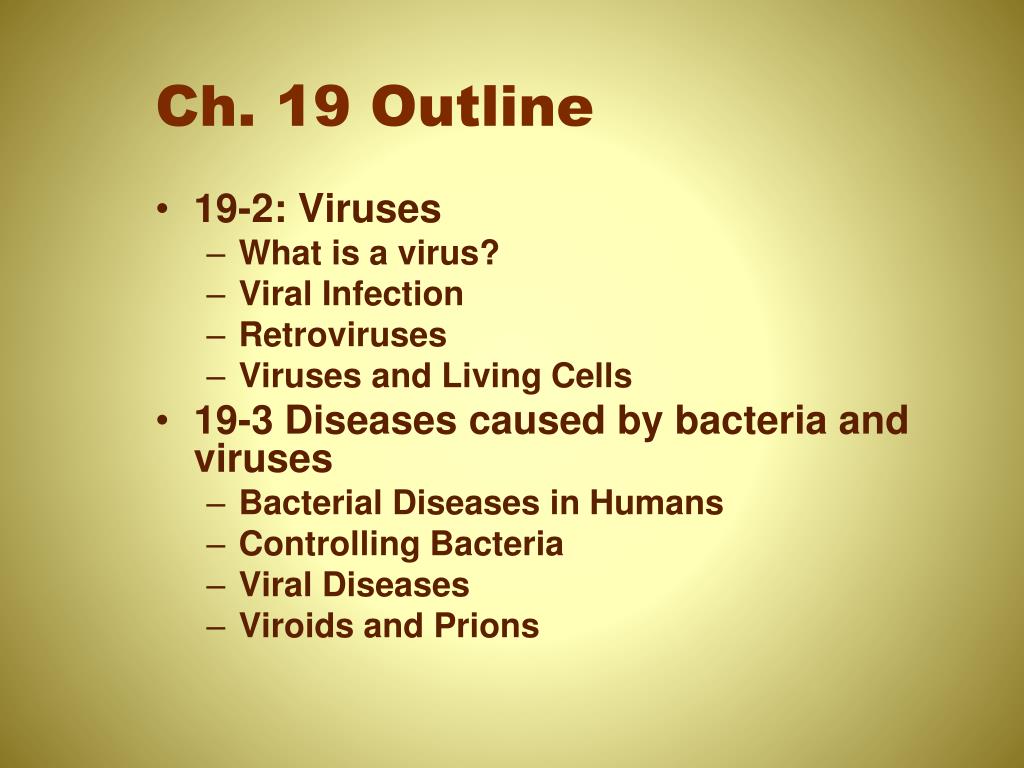 Ch. 19 Outline

• 19-2: Viruses
  – What is a virus?
  – Viral Infection
  – Retroviruses
  – Viruses and Living Cells
• 19-3 Diseases caused by bacteria and viruses
  – Bacterial Diseases in Humans
  – Controlling Bacteria
  – Viral Diseases
  – Viroids and Prions